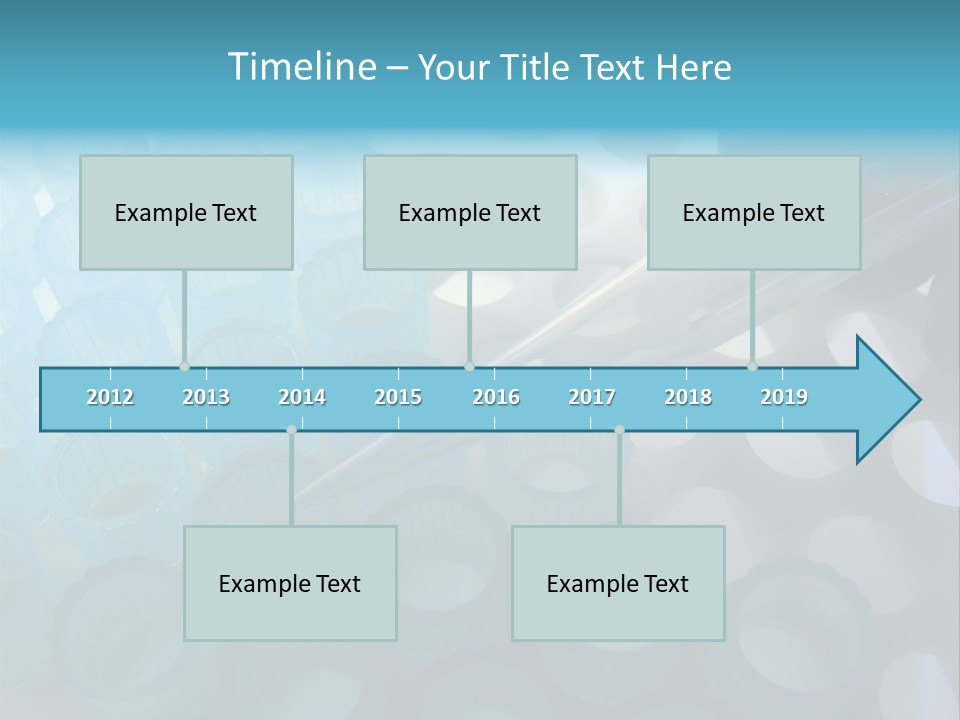 Timeline – Your Title Text Here

Example Text

Example Text

Example Text

2012 2013 2014 2015 2016 2017 2018 2019

Example Text

Example Text